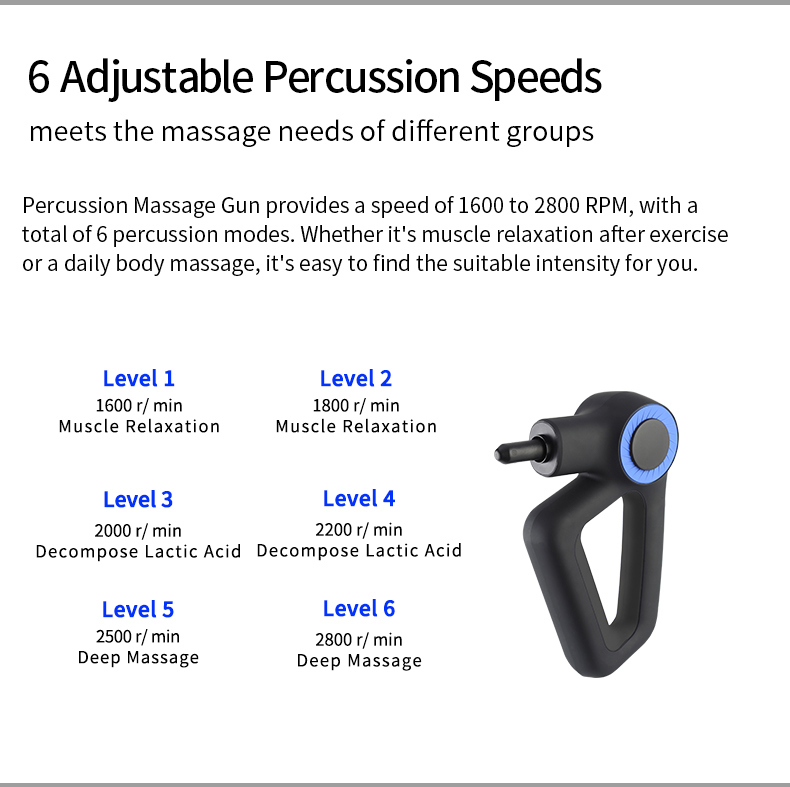 6 Adjustable Percussion Speeds

meets the massage needs of different groups

Percussion Massage Gun provides a speed of 1600 to 2800 RPM, with a total of 6 percussion modes. Whether it's muscle relaxation after exercise or a daily body massage, it's easy to find the suitable intensity for you.

Level 1
1600 r/ min
Muscle Relaxation

Level 2
1800 r/ min
Muscle Relaxation

Level 3
2000 r/ min
Decompose Lactic Acid

Level 4
2200 r/ min
Decompose Lactic Acid

Level 5
2500 r/ min
Deep Massage

Level 6
2800 r/ min
Deep Massage